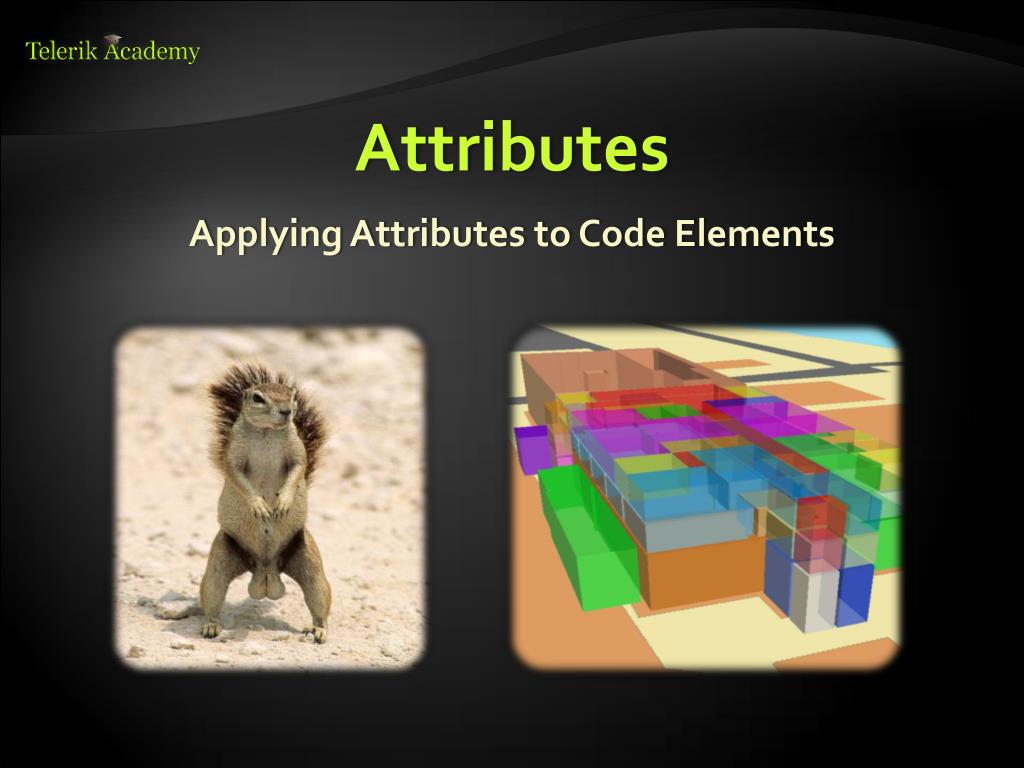 Telerik Academy

Attributes

Applying Attributes to Code Elements